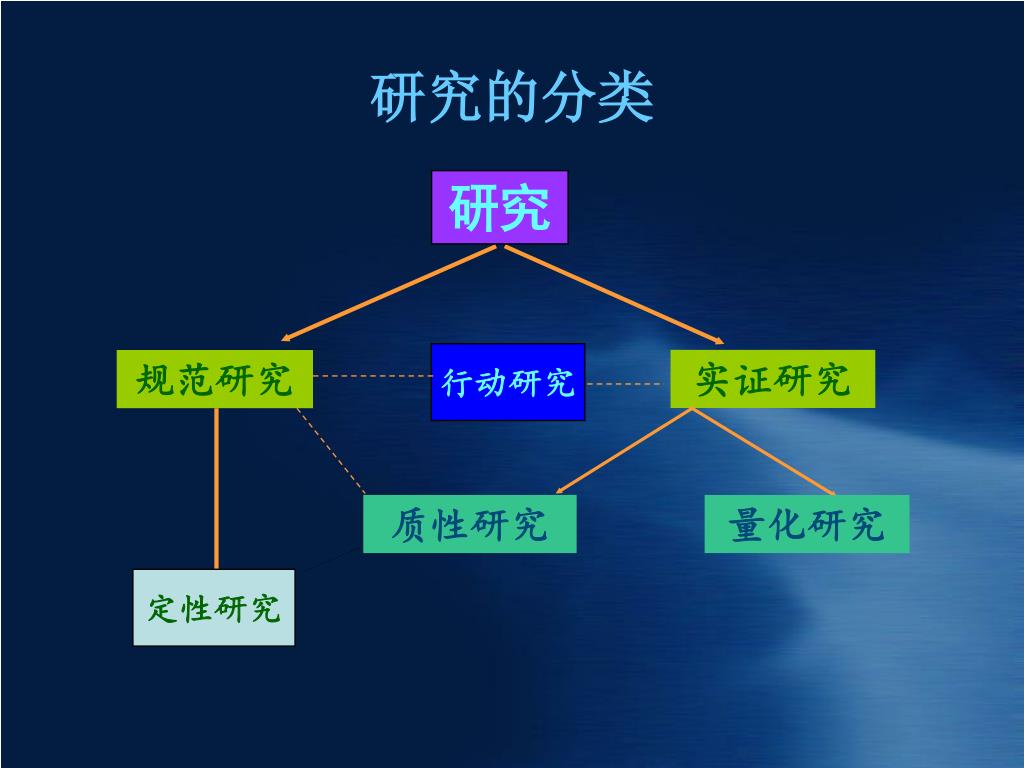 研究的分类

研究

规范研究

行动研究

实证研究

质性研究

量化研究

定性研究